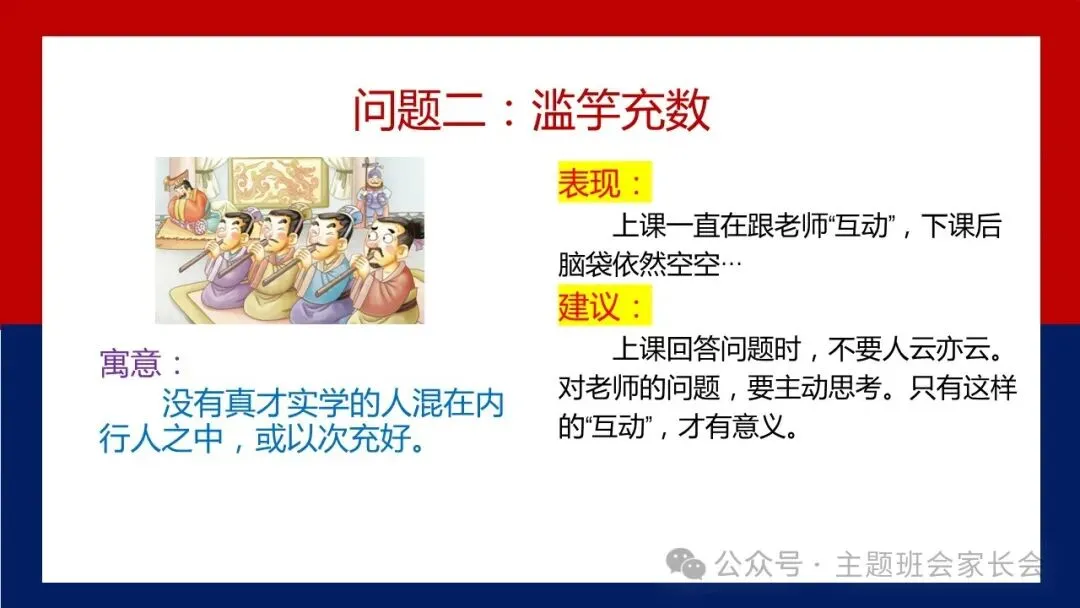 问题二：滥竽充数

寓意：

没有真才实学的人混在内行人之中，或以次充好。

表现：

上课一直在跟老师“互动”，下课后脑袋依然空空…

建议：

上课回答问题时，不要人云亦云。对老师的问题，要主动思考。只有这样的“互动”，才有意义。

公众号 · 主题班会家长会